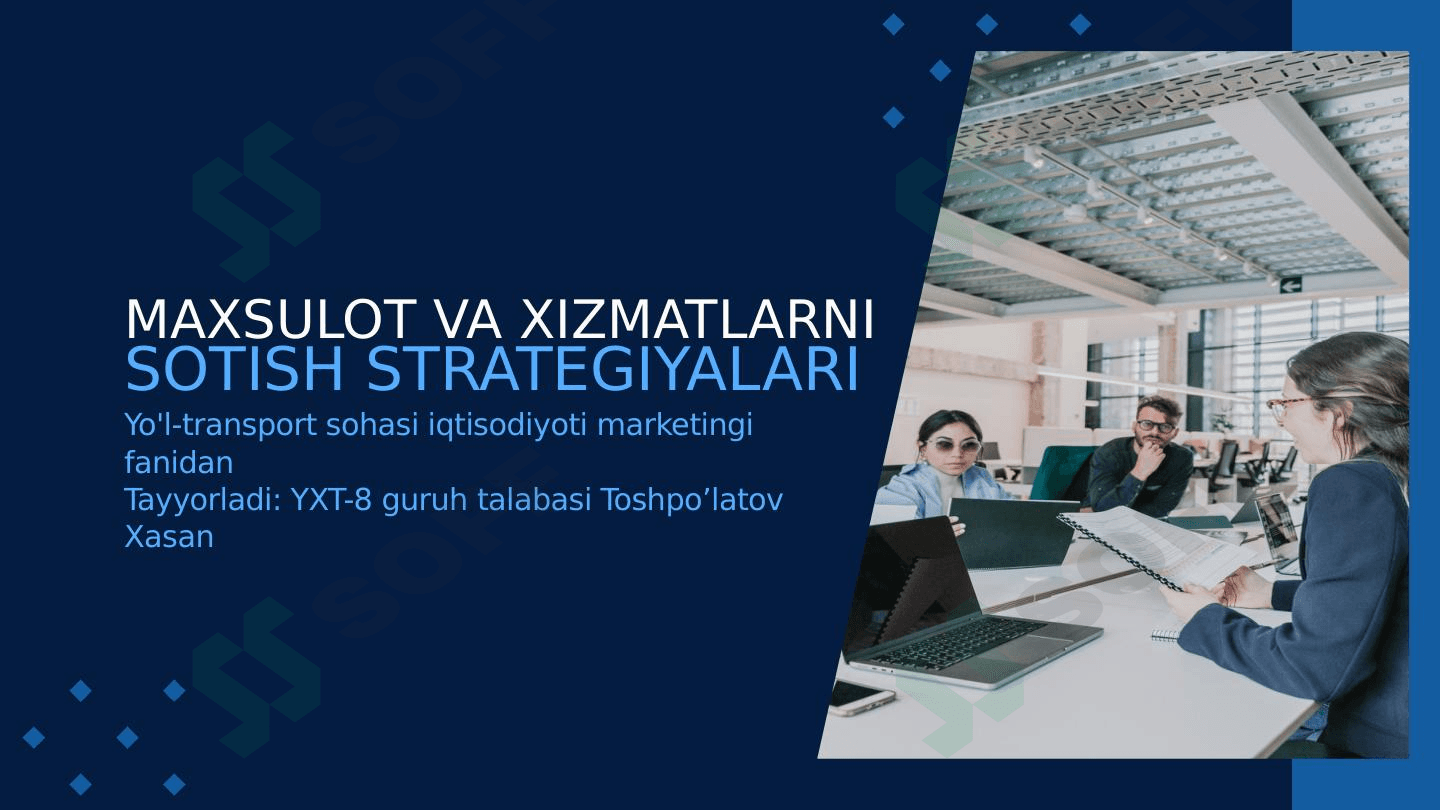 MAXSULOT VA XIZMATLARNI
SOTISH STRATEGIYALARI

Yo'l-transport sohasi iqtisodiyoti marketingi fanidan
Tayyorladi: YXT-8 guruh talabasi Toshpo’latov Xasan